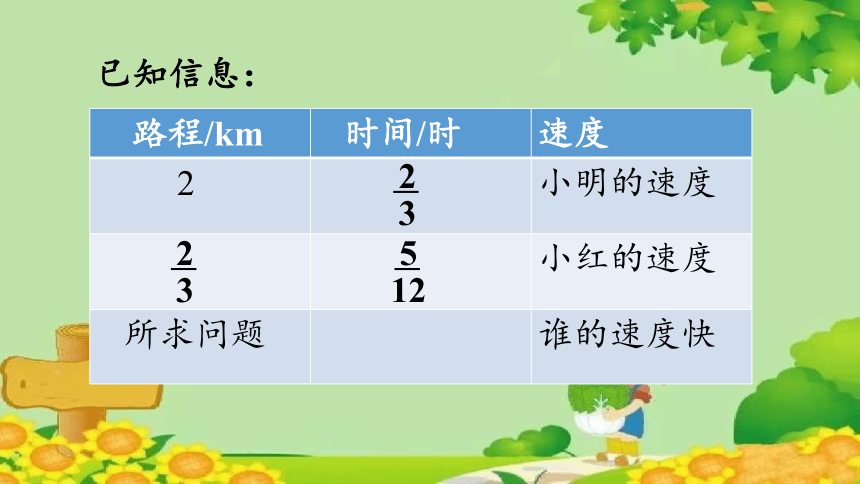 已知信息：

| 路程/km | 时间/时 | 速度 |
|---|---|---|
| 2 | $\frac{2}{3}$ | 小明的速度 |
| $\frac{2}{3}$ | $\frac{5}{12}$ | 小红的速度 |
| 所求问题 | | 谁的速度快 |